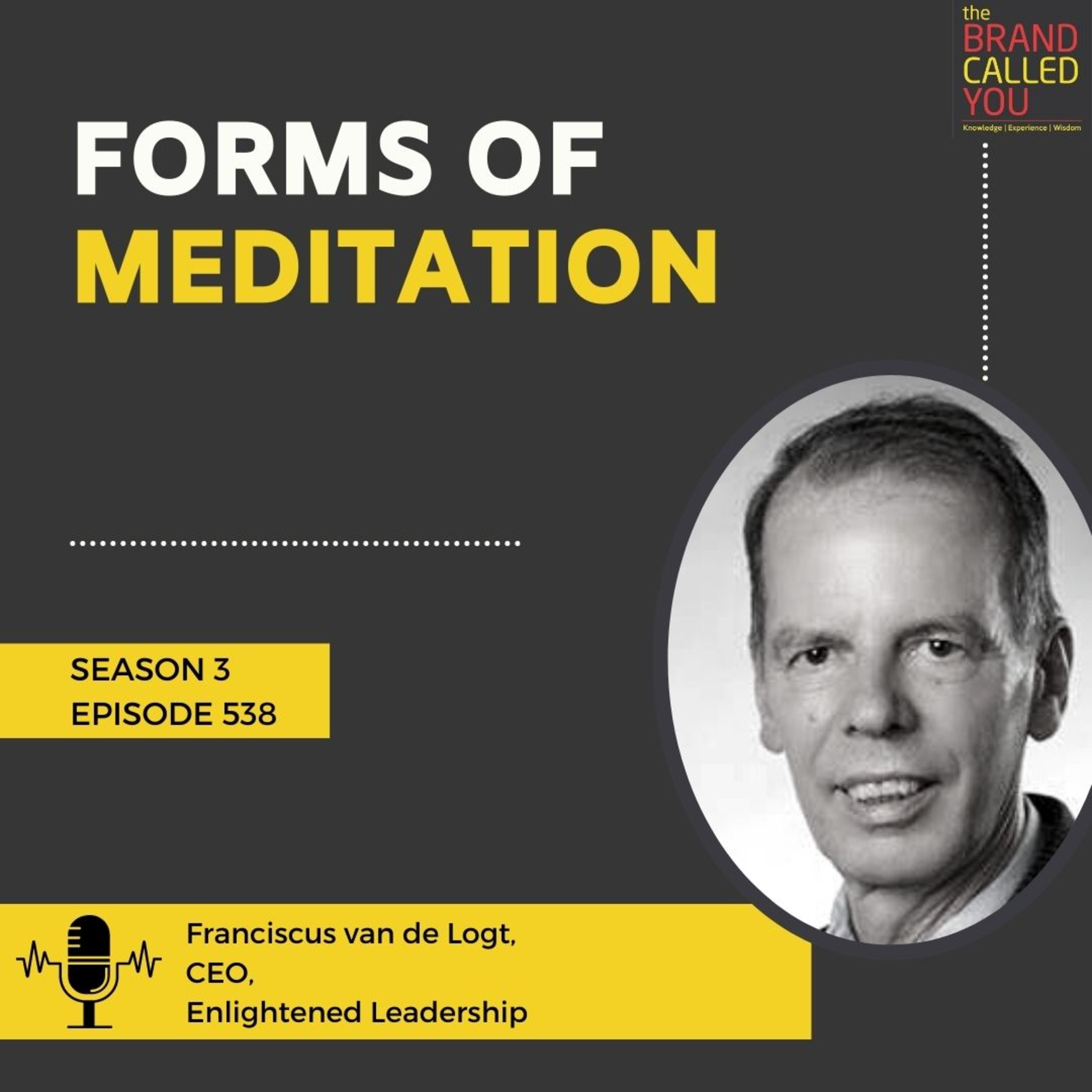 the
BRAND
CALLED
YOU
Knowledge | Experience | Wisdom

FORMS OF
MEDITATION

SEASON 3
EPISODE 538

Franciscus van de Logt,
CEO,
Enlightened Leadership